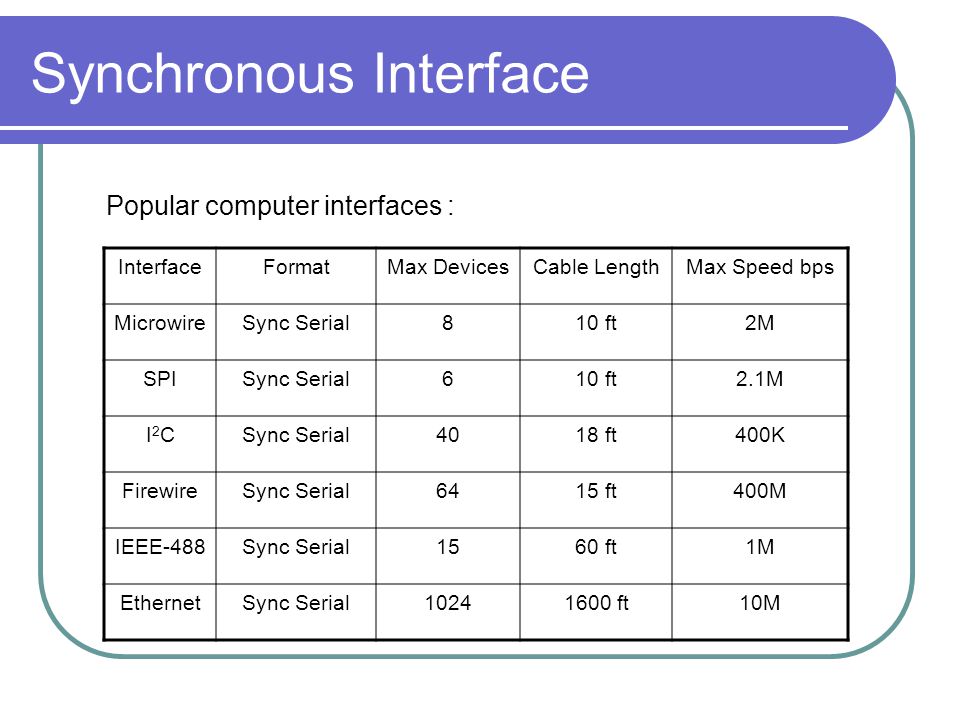 Synchronous Interface

Popular computer interfaces :

| Interface | Format | Max Devices | Cable Length | Max Speed bps |
|---|---|---|---|---|
| Microwire | Sync Serial | 8 | 10 ft | 2M |
| SPI | Sync Serial | 6 | 10 ft | 2.1M |
| $I^2C$ | Sync Serial | 40 | 18 ft | 400K |
| Firewire | Sync Serial | 64 | 15 ft | 400M |
| IEEE-488 | Sync Serial | 15 | 60 ft | 1M |
| Ethernet | Sync Serial | 1024 | 1600 ft | 10M |